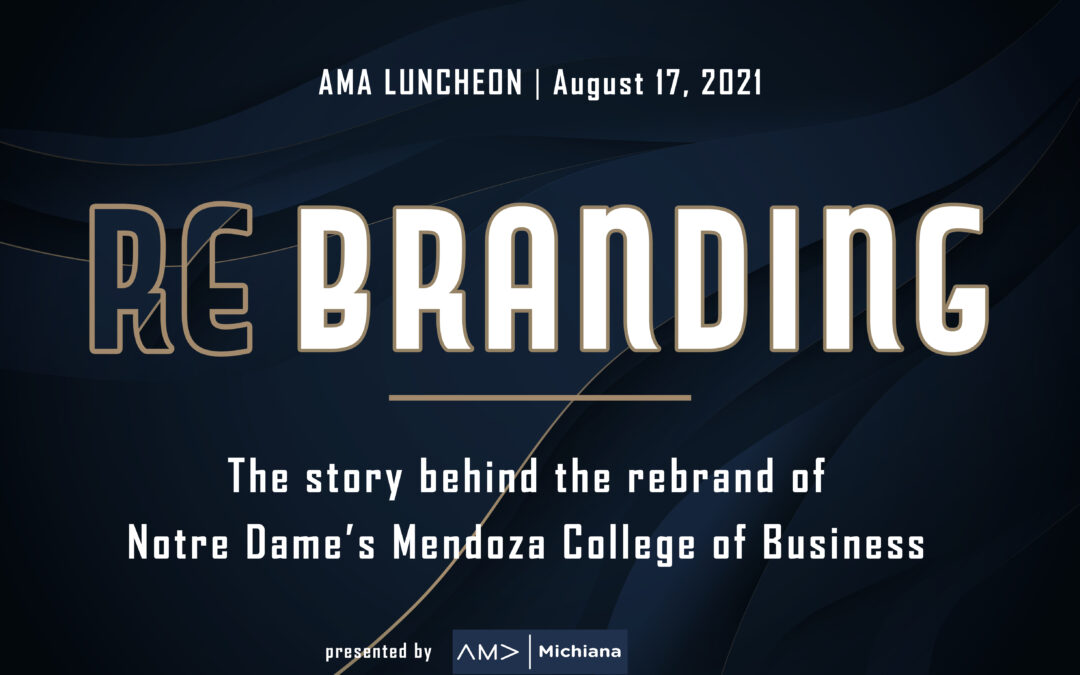 AMA LUNCHEON | August 17, 2021

RE BRANDING

The story behind the rebrand of Notre Dame's Mendoza College of Business

presented by AMA | Michiana